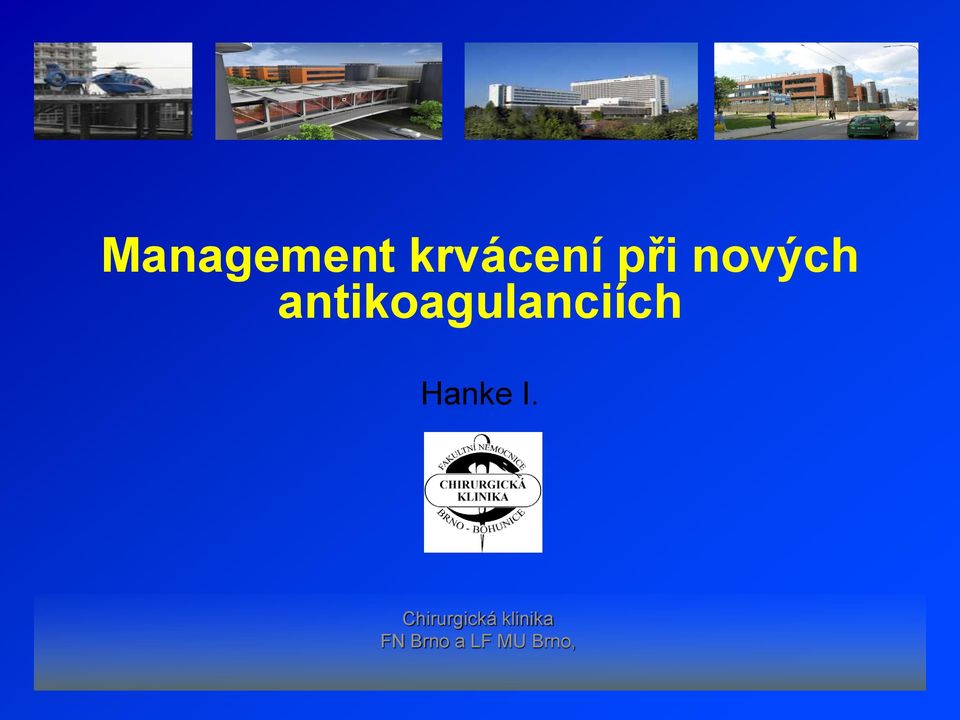 Management krvácení při nových antikoagulanciích

Hanke I.

FAKULTNÍ NEMOCNICE
CHIRURGICKÁ KLINIKA
BRNO - BOHUNICE

Chirurgická klinika
FN Brno a LF MU Brno,